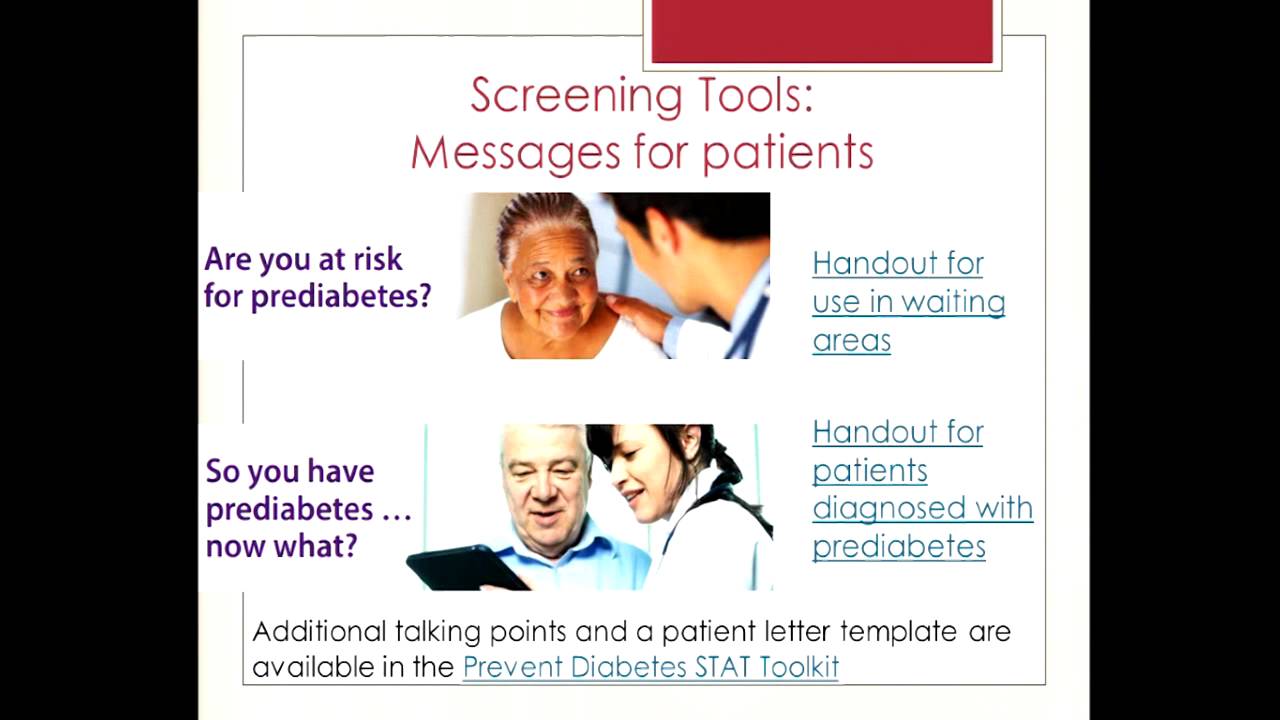 Screening Tools:
Messages for patients

Are you at risk for prediabetes?

Handout for use in waiting areas

So you have prediabetes … now what?

Handout for patients diagnosed with prediabetes

Additional talking points and a patient letter template are available in the Prevent Diabetes STAT Toolkit